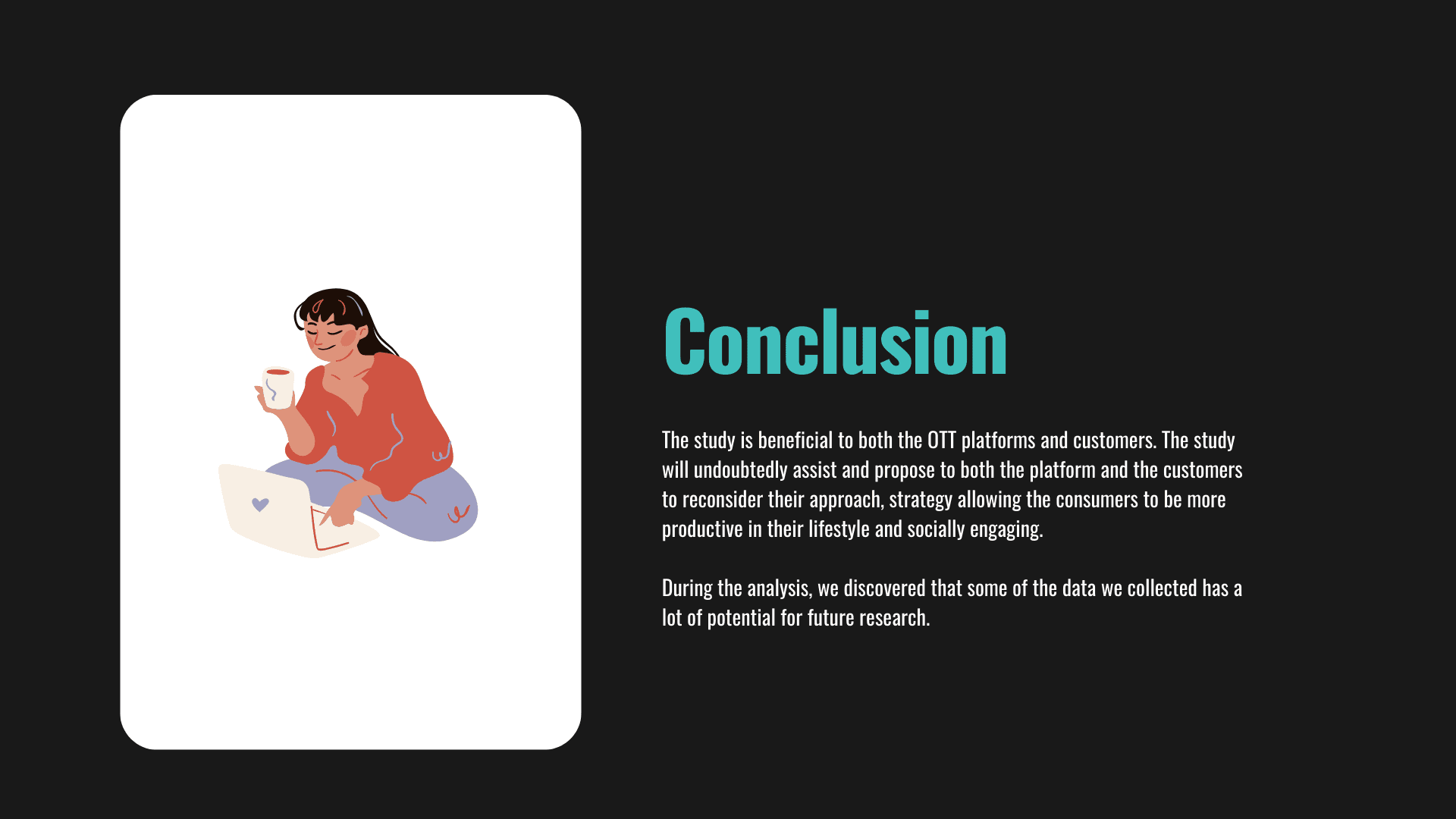 Conclusion

The study is beneficial to both the OTT platforms and customers. The study will undoubtedly assist and propose to both the platform and the customers to reconsider their approach, strategy allowing the consumers to be more productive in their lifestyle and socially engaging.

During the analysis, we discovered that some of the data we collected has a lot of potential for future research.